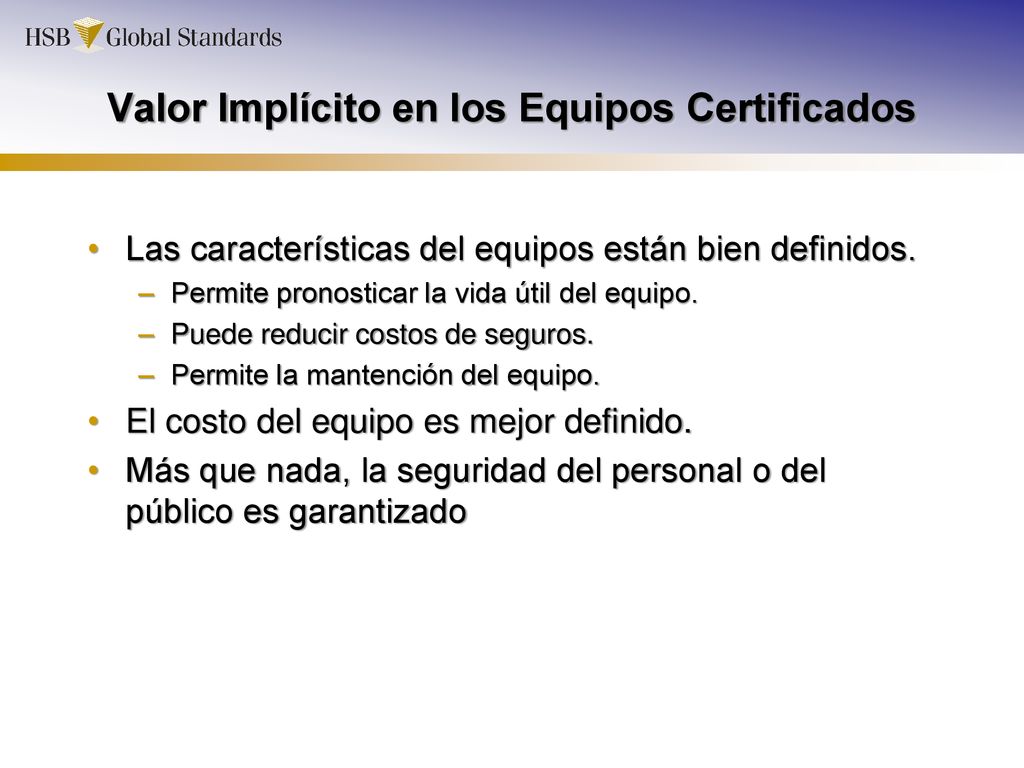 HSB Global Standards

Valor Implícito en los Equipos Certificados

• Las características del equipos están bien definidos.
– Permite pronosticar la vida útil del equipo.
– Puede reducir costos de seguros.
– Permite la mantención del equipo.
• El costo del equipo es mejor definido.
• Más que nada, la seguridad del personal o del público es garantizado